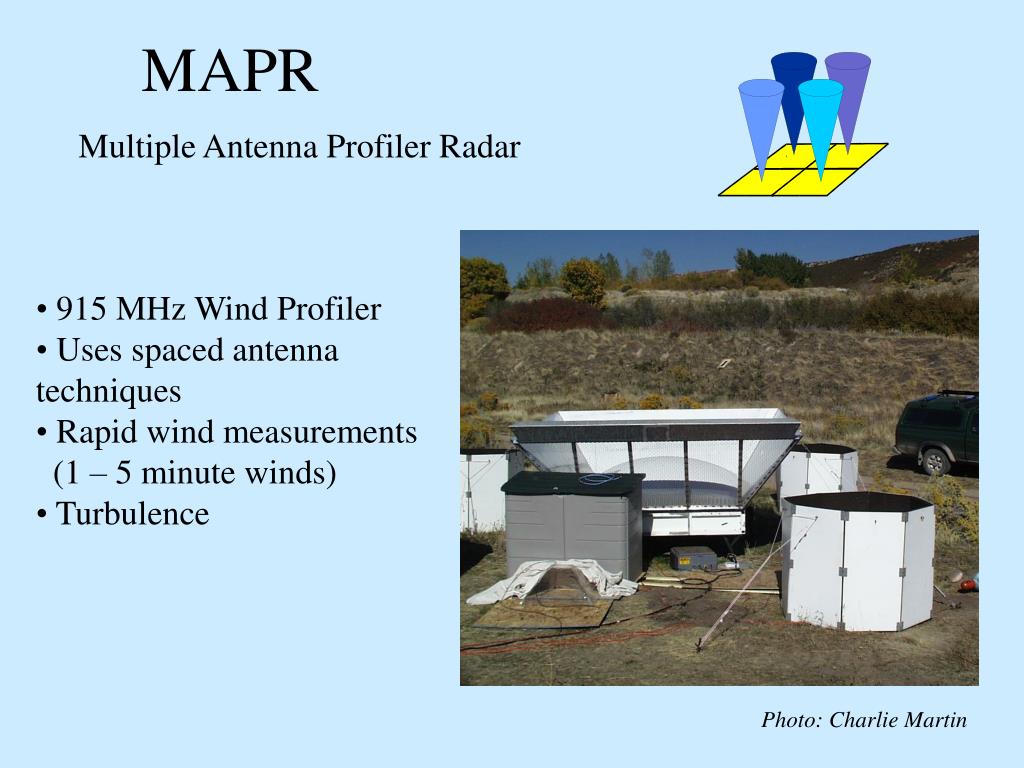 MAPR

Multiple Antenna Profiler Radar

• 915 MHz Wind Profiler
• Uses spaced antenna techniques
• Rapid wind measurements (1 – 5 minute winds)
• Turbulence

Photo: Charlie Martin